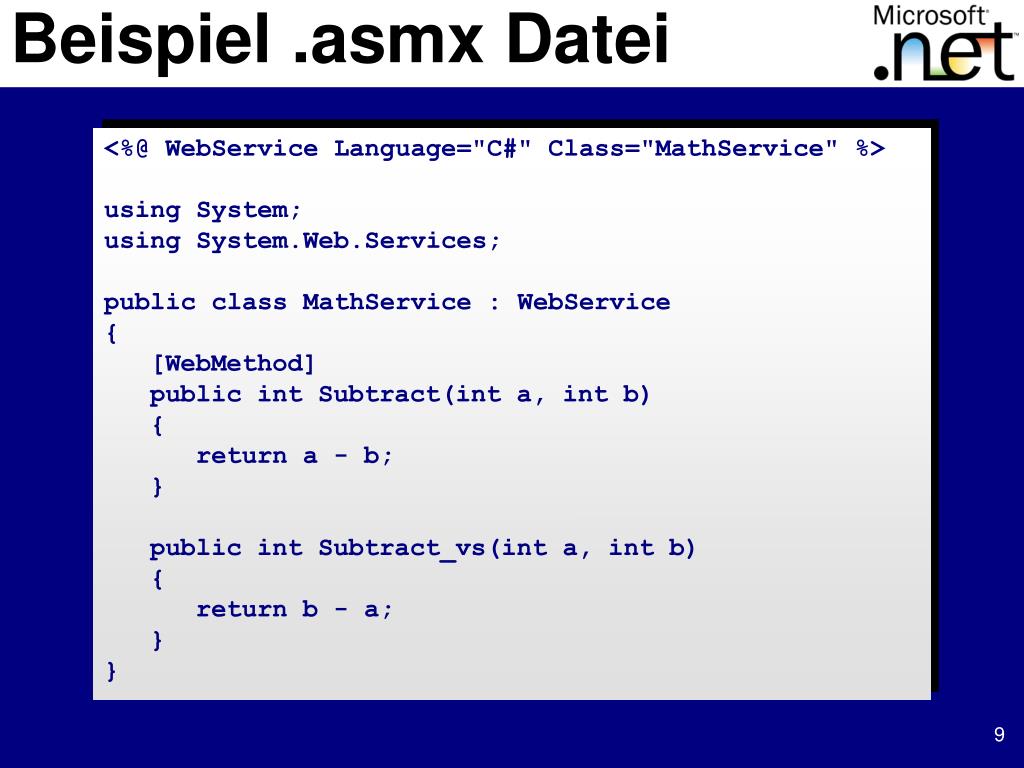 Beispiel .asmx Datei

Microsoft® .net

<%@ WebService Language="C#" Class="MathService" %>

using System;
using System.Web.Services;

public class MathService : WebService
{
   [WebMethod]
   public int Subtract(int a, int b)
   {
      return a - b;
   }

   public int Subtract_vs(int a, int b)
   {
      return b - a;
   }
}

9